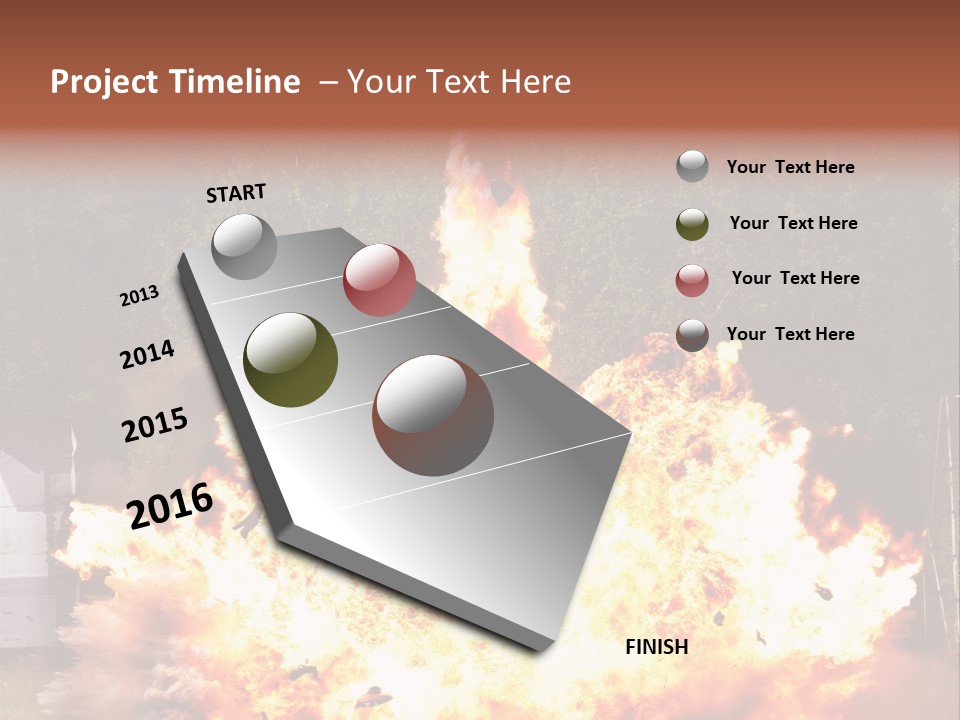 Project Timeline – Your Text Here

START

2013

2014

2015

2016

FINISH

Your Text Here

Your Text Here

Your Text Here

Your Text Here